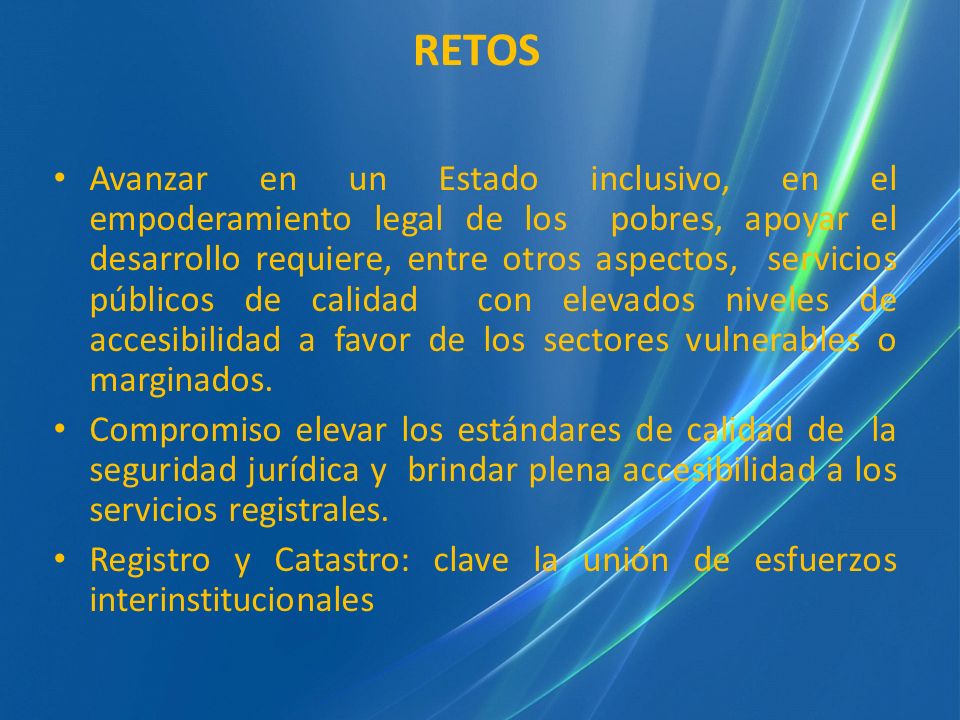 RETOS

• Avanzar en un Estado inclusivo, en el empoderamiento legal de los pobres, apoyar el desarrollo requiere, entre otros aspectos, servicios públicos de calidad con elevados niveles de accesibilidad a favor de los sectores vulnerables o marginados.

• Compromiso elevar los estándares de calidad de la seguridad jurídica y brindar plena accesibilidad a los servicios registrales.

• Registro y Catastro: clave la unión de esfuerzos interinstitucionales